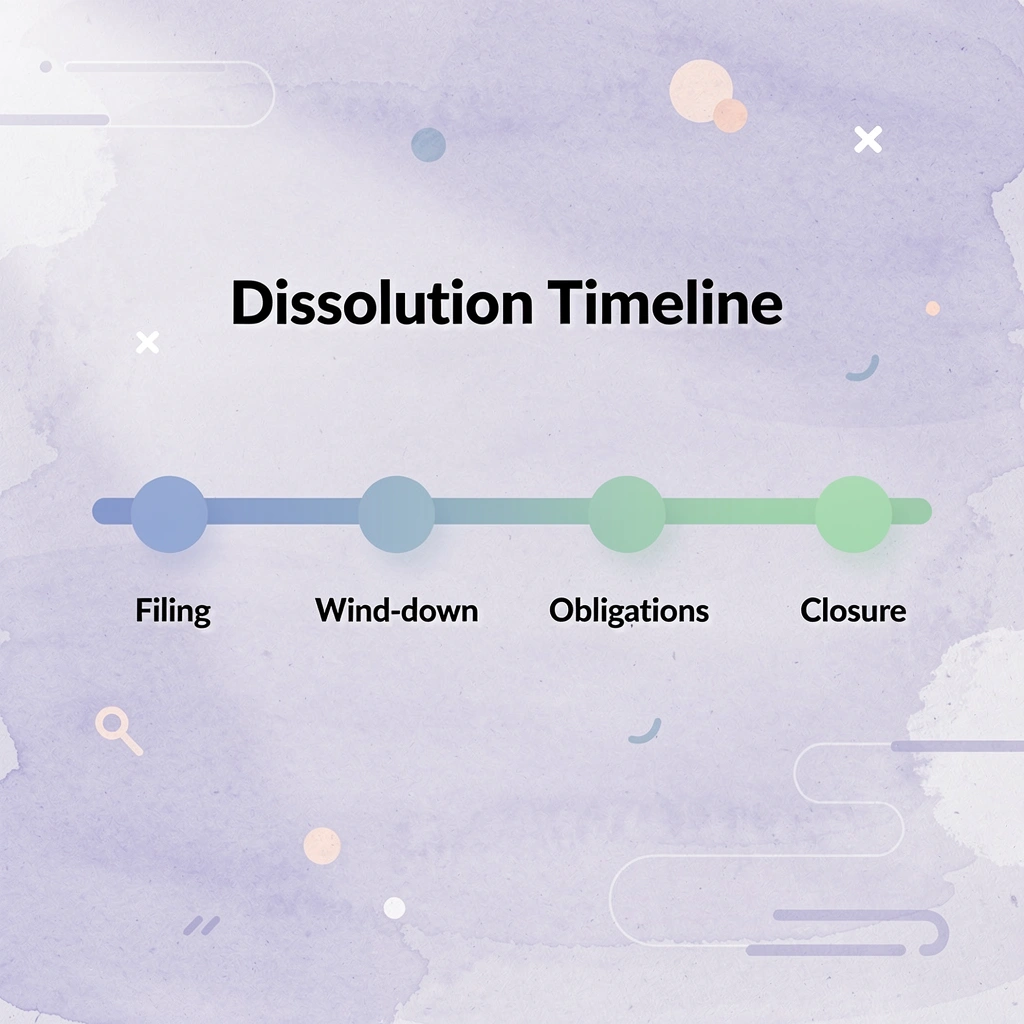 Dissolution Timeline

Filing

Wind-down

Obligations

Closure